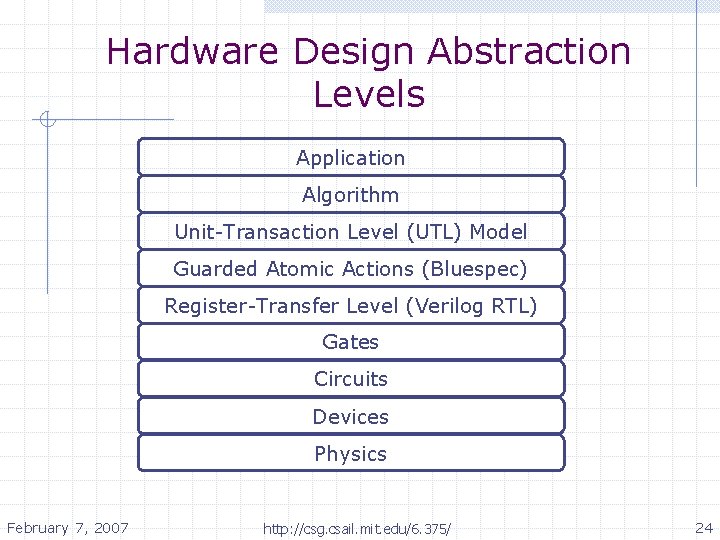 Hardware Design Abstraction Levels

Application

Algorithm

Unit-Transaction Level (UTL) Model

Guarded Atomic Actions (Bluespec)

Register-Transfer Level (Verilog RTL)

Gates

Circuits

Devices

Physics

February 7, 2007

http://csg.csail.mit.edu/6.375/

24